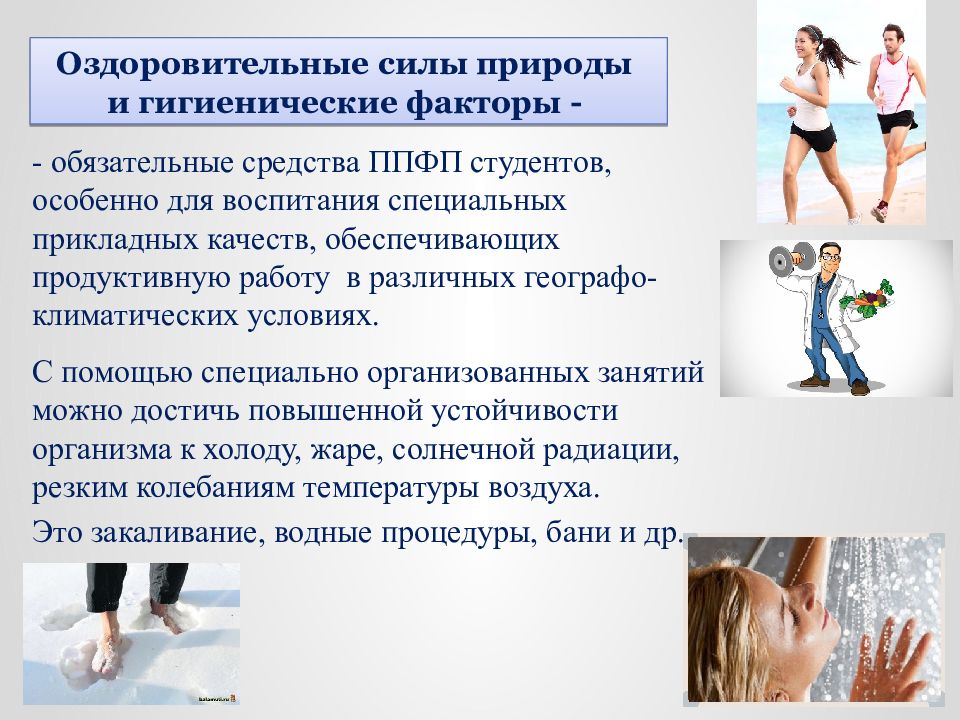 Оздоровительные силы природы и гигиенические факторы -

- обязательные средства ППФП студентов, особенно для воспитания специальных прикладных качеств, обеспечивающих продуктивную работу в различных географо-климатических условиях.

С помощью специально организованных занятий можно достичь повышенной устойчивости организма к холоду, жаре, солнечной радиации, резким колебаниям температуры воздуха.

Это закаливание, водные процедуры, бани и др.